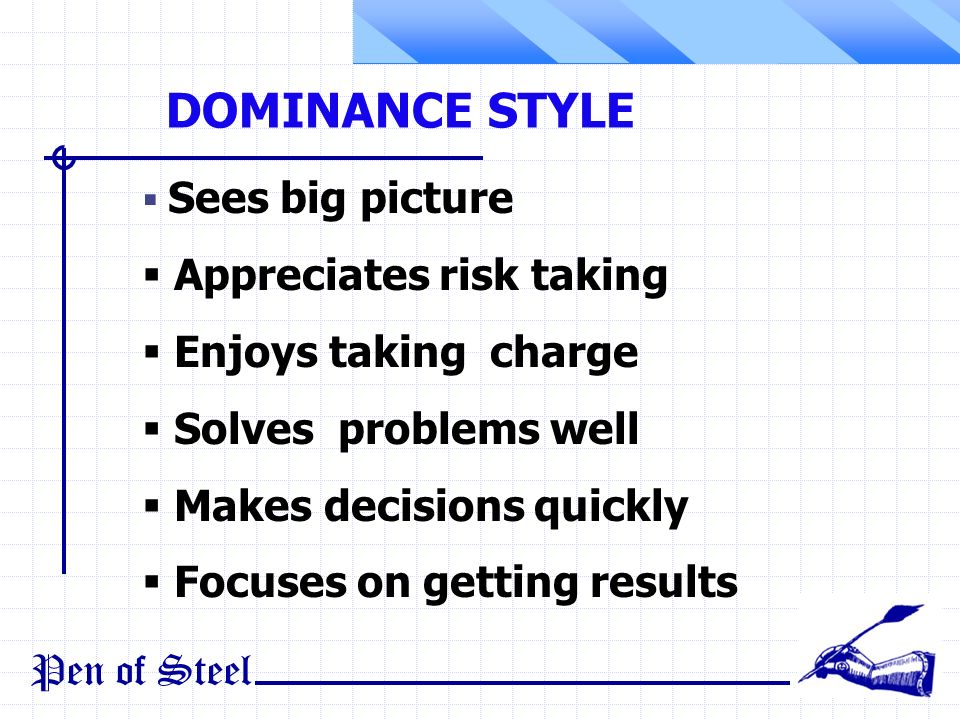 DOMINANCE STYLE

▪ Sees big picture

▪ Appreciates risk taking

▪ Enjoys taking charge

▪ Solves problems well

▪ Makes decisions quickly

▪ Focuses on getting results

Pen of Steel